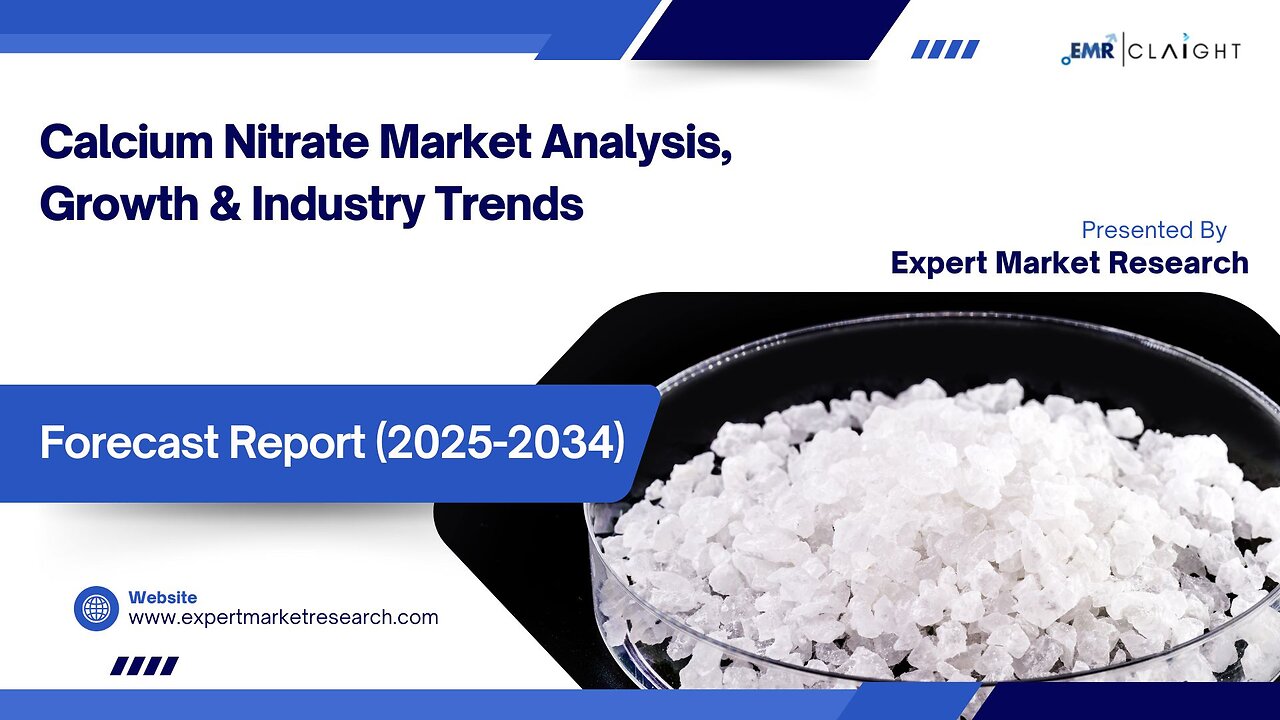 EMR | CLAIGHT

Calcium Nitrate Market Analysis, Growth & Industry Trends

Presented By
Expert Market Research

Forecast Report (2025-2034)

Website
www.expertmarketresearch.com